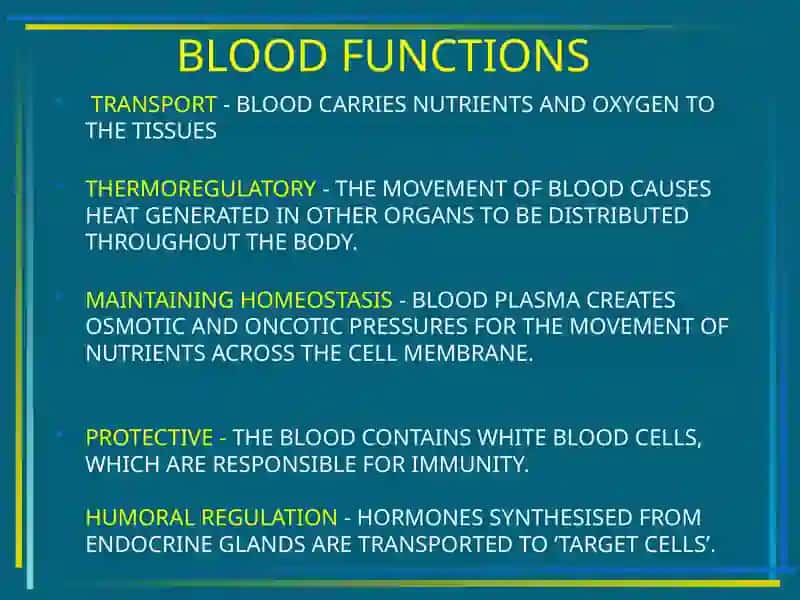 BLOOD FUNCTIONS

• TRANSPORT - BLOOD CARRIES NUTRIENTS AND OXYGEN TO THE TISSUES

• THERMOREGULATORY - THE MOVEMENT OF BLOOD CAUSES HEAT GENERATED IN OTHER ORGANS TO BE DISTRIBUTED THROUGHOUT THE BODY.

• MAINTAINING HOMEOSTASIS - BLOOD PLASMA CREATES OSMOTIC AND ONCOTIC PRESSURES FOR THE MOVEMENT OF NUTRIENTS ACROSS THE CELL MEMBRANE.

• PROTECTIVE - THE BLOOD CONTAINS WHITE BLOOD CELLS, WHICH ARE RESPONSIBLE FOR IMMUNITY.

HUMORAL REGULATION - HORMONES SYNTHESISED FROM ENDOCRINE GLANDS ARE TRANSPORTED TO 'TARGET CELLS'.